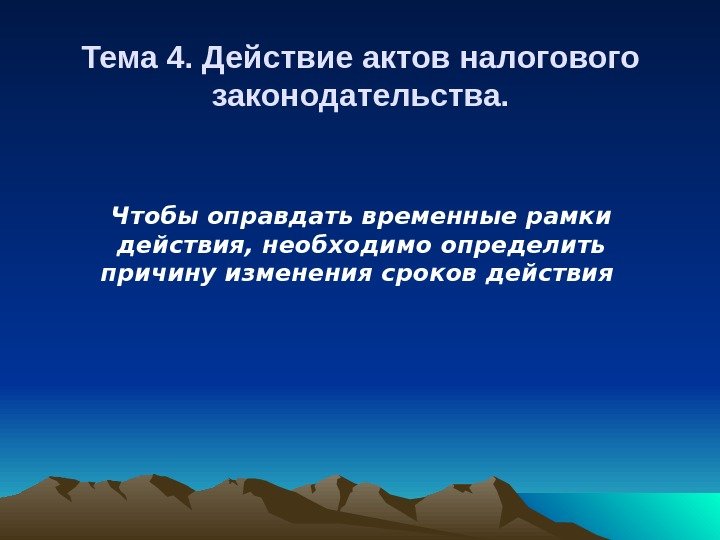 Тема 4. Действие актов налогового законодательства.

Чтобы оправдать временные рамки действия, необходимо определить причину изменения сроков действия